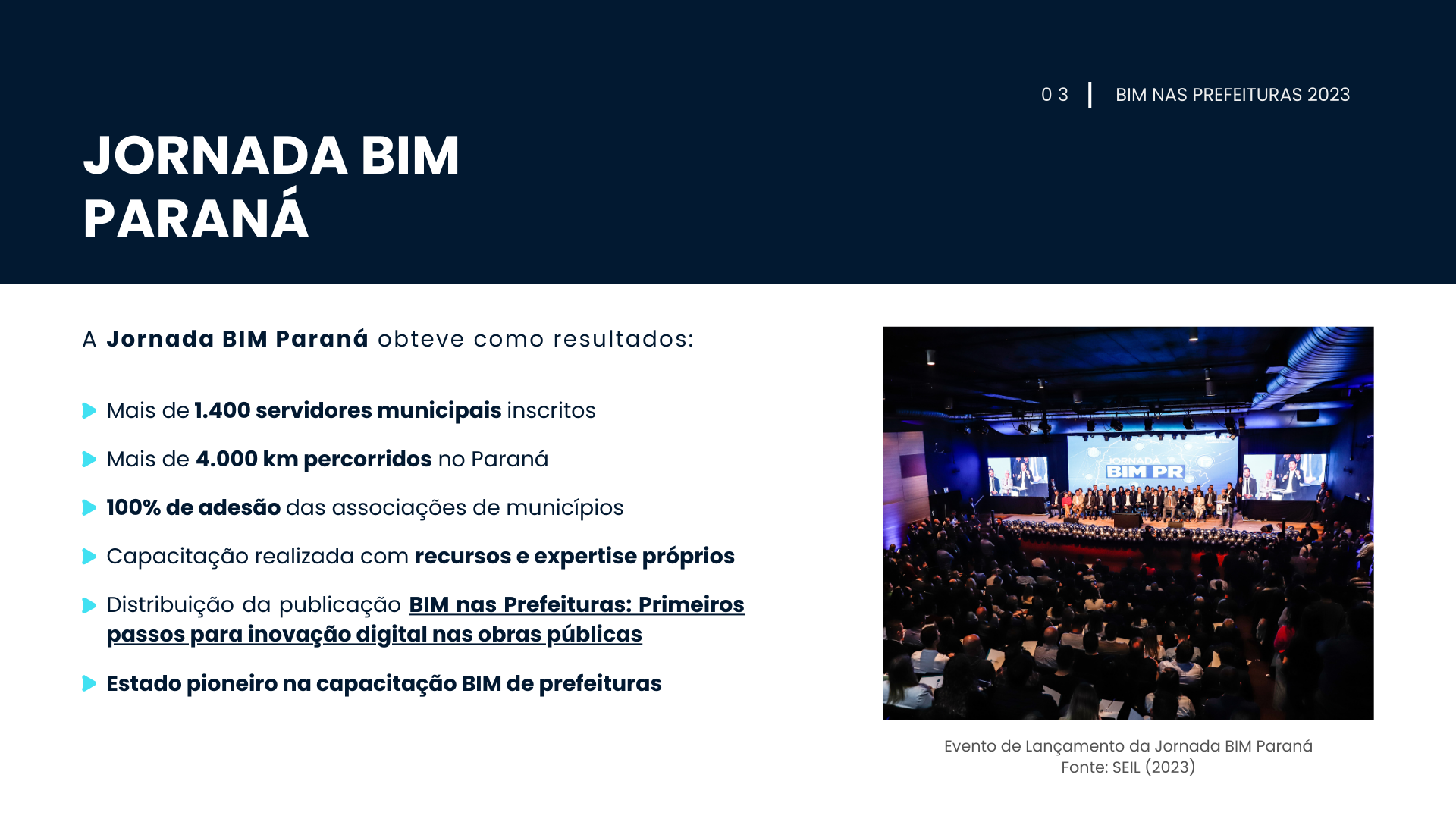 0 3 | BIM NAS PREFEITURAS 2023

JORNADA BIM PARANÁ

A Jornada BIM Paraná obteve como resultados:

Mais de 1.400 servidores municipais inscritos

Mais de 4.000 km percorridos no Paraná

100% de adesão das associações de municípios

Capacitação realizada com recursos e expertise próprios

Distribuição da publicação BIM nas Prefeituras: Primeiros passos para inovação digital nas obras públicas

Estado pioneiro na capacitação BIM de prefeituras

JORNADA BIM PR

Evento de Lançamento da Jornada BIM Paraná
Fonte: SEIL (2023)